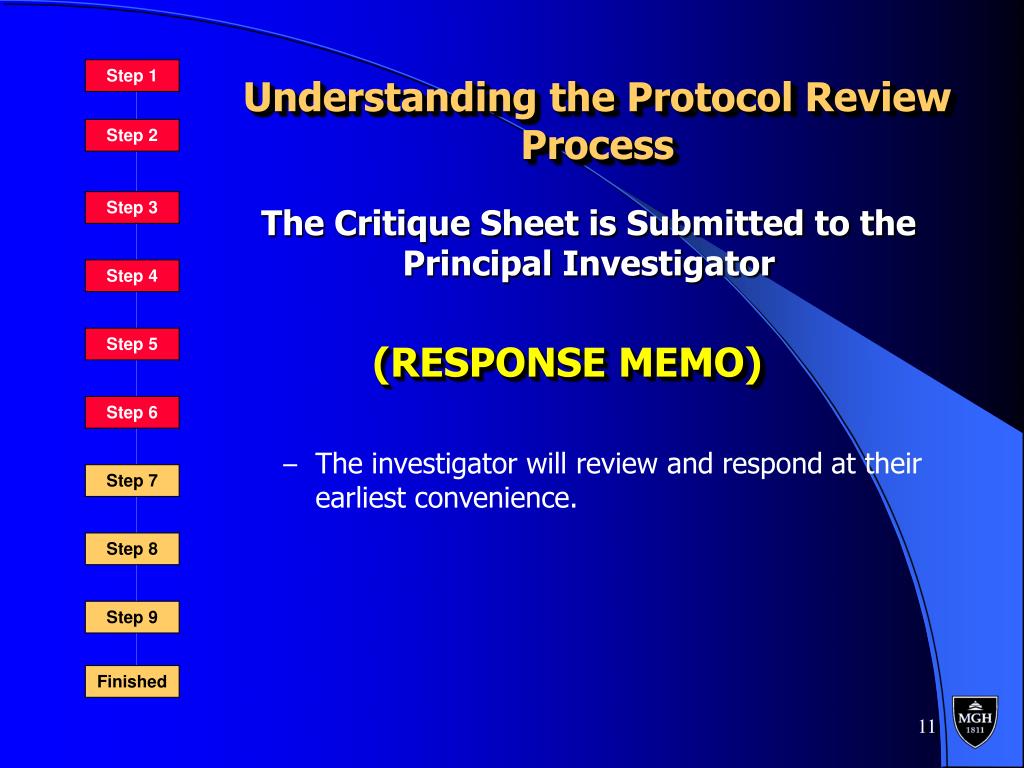 Step 1

Step 2

Step 3

Step 4

Step 5

Step 6

Step 7

Step 8

Step 9

Finished

Understanding the Protocol Review Process

The Critique Sheet is Submitted to the Principal Investigator

(RESPONSE MEMO)

– The investigator will review and respond at their earliest convenience.

11

MGH 1811